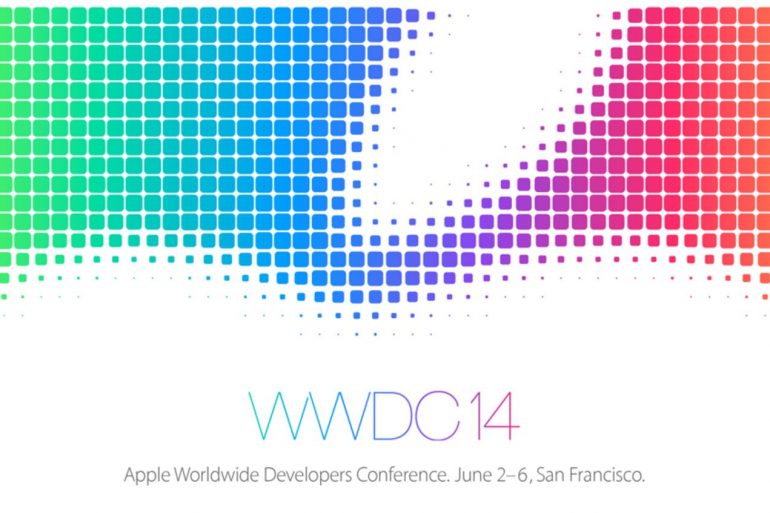 WWDC14

Apple Worldwide Developers Conference. June 2–6, San Francisco.